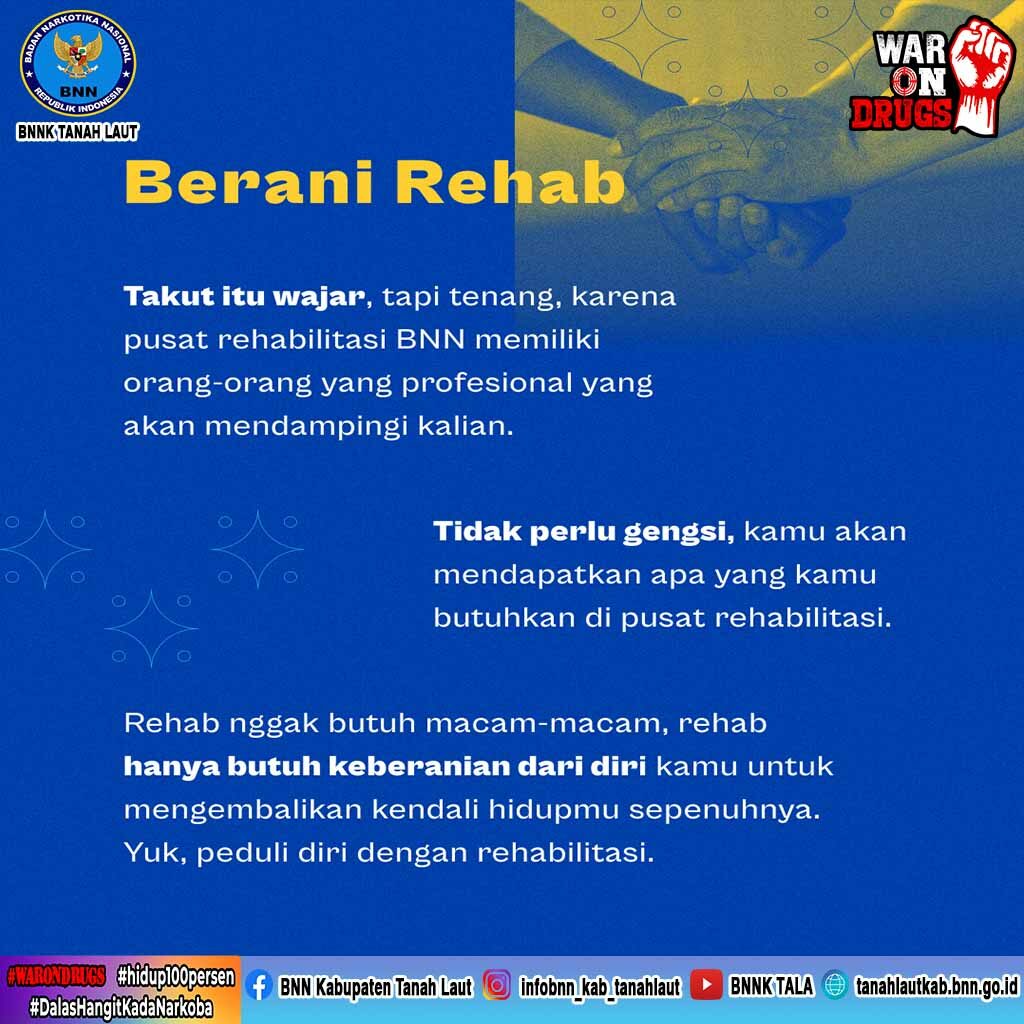 BADAN NARKOTIKA NASIONAL
BNN
REPUBLIK INDONESIA
BNNK TANAH LAUT

WAR ON DRUGS

Berani Rehab

Takut itu wajar, tapi tenang, karena pusat rehabilitasi BNN memiliki orang-orang yang profesional yang akan mendampingi kalian.

Tidak perlu gengsi, kamu akan mendapatkan apa yang kamu butuhkan di pusat rehabilitasi.

Rehab nggak butuh macam-macam, rehab hanya butuh keberanian dari diri kamu untuk mengembalikan kendali hidupmu sepenuhnya. Yuk, peduli diri dengan rehabilitasi.

#WARONDRUGS #hidup100persen
#DalasHangitKadaNarkoba
BNN Kabupaten Tanah Laut
infobnn_kab_tanahlaut
BNNK TALA
tanahlautkab.bnn.go.id